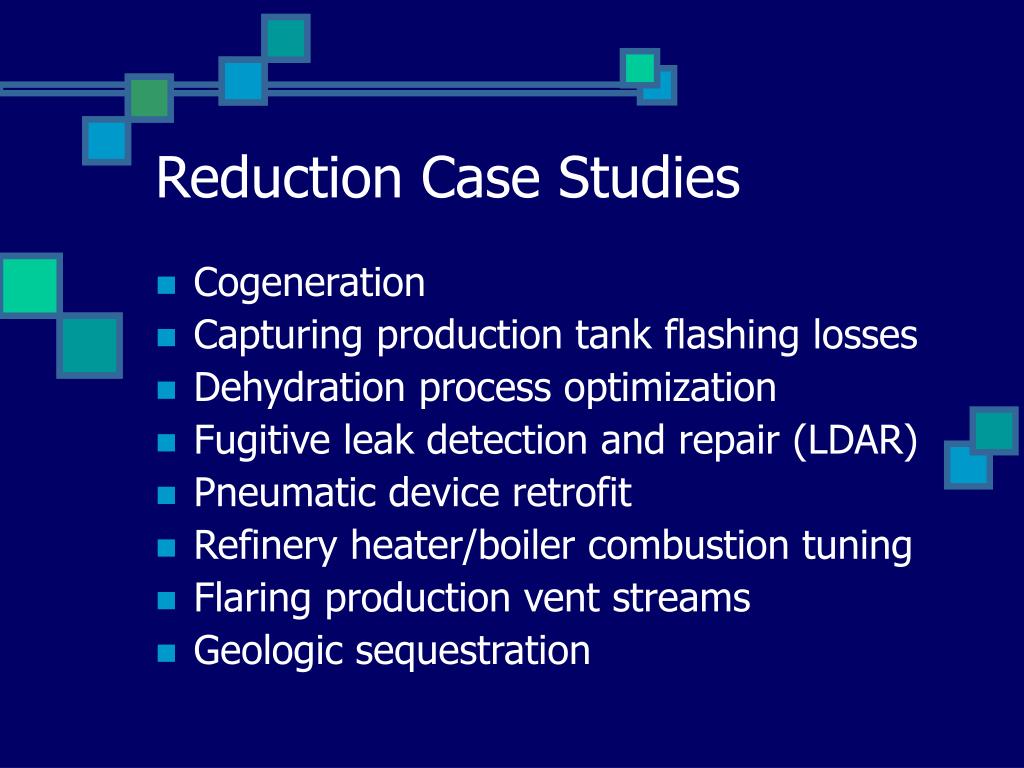 Reduction Case Studies

- Cogeneration
- Capturing production tank flashing losses
- Dehydration process optimization
- Fugitive leak detection and repair (LDAR)
- Pneumatic device retrofit
- Refinery heater/boiler combustion tuning
- Flaring production vent streams
- Geologic sequestration